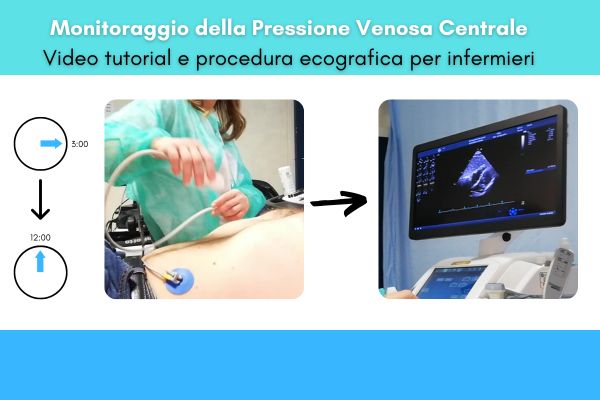 Monitoraggio della Pressione Venosa Centrale
Video tutorial e procedura ecografica per infermieri

3:00

12:00